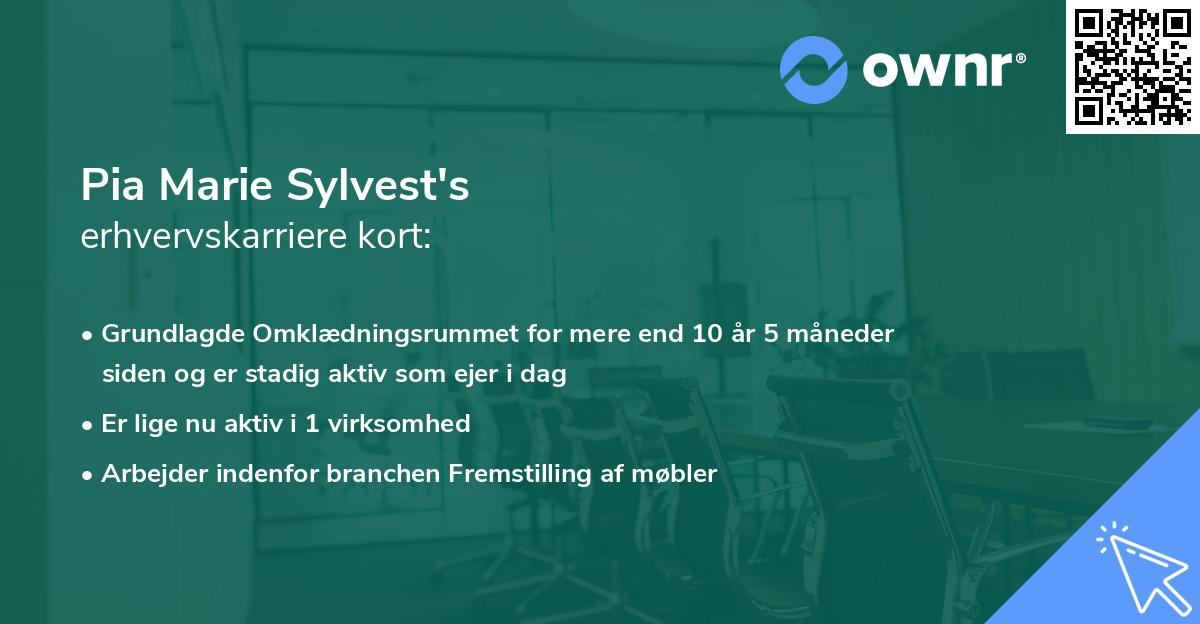 ownr®

Pia Marie Sylvest's
erhvervskarriere kort:

• Grundlagde Omklædningsrummet for mere end 10 år 5 måneder siden og er stadig aktiv som ejer i dag
• Er lige nu aktiv i 1 virksomhed
• Arbejder indenfor branchen Fremstilling af møbler